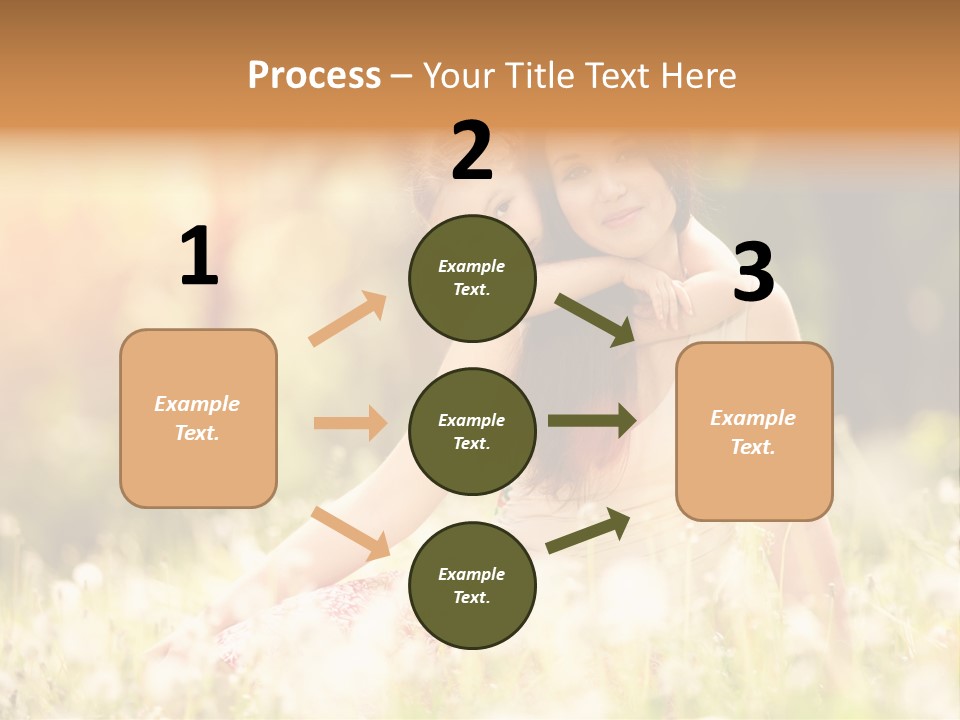 Process – Your Title Text Here

1

Example Text.

2

Example Text.

Example Text.

Example Text.

3

Example Text.